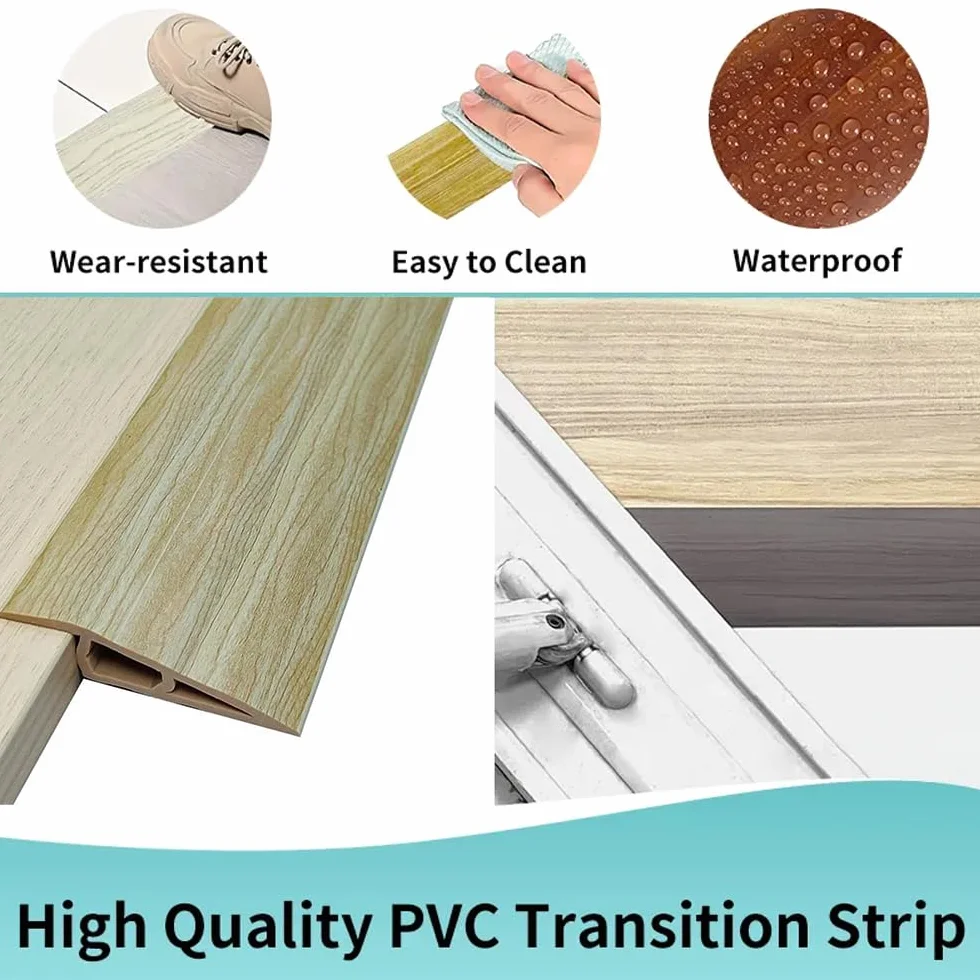 Wear-resistant

Easy to Clean

Waterproof

High Quality PVC Transition Strip